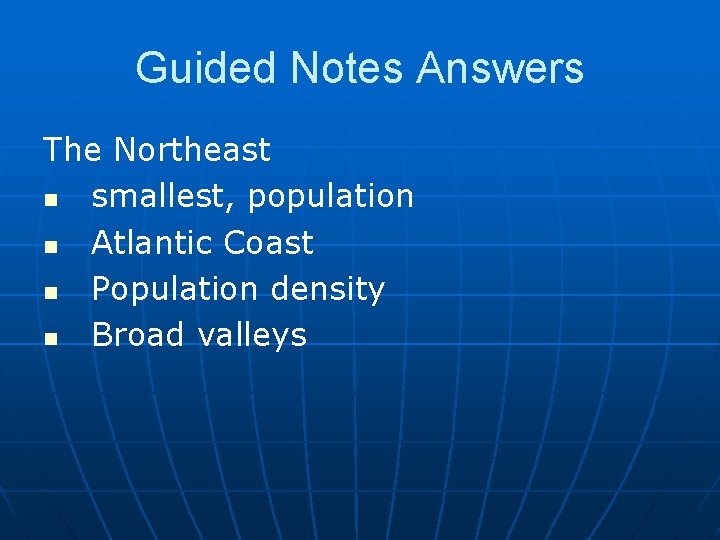 Guided Notes Answers

The Northeast
- smallest, population
- Atlantic Coast
- Population density
- Broad valleys